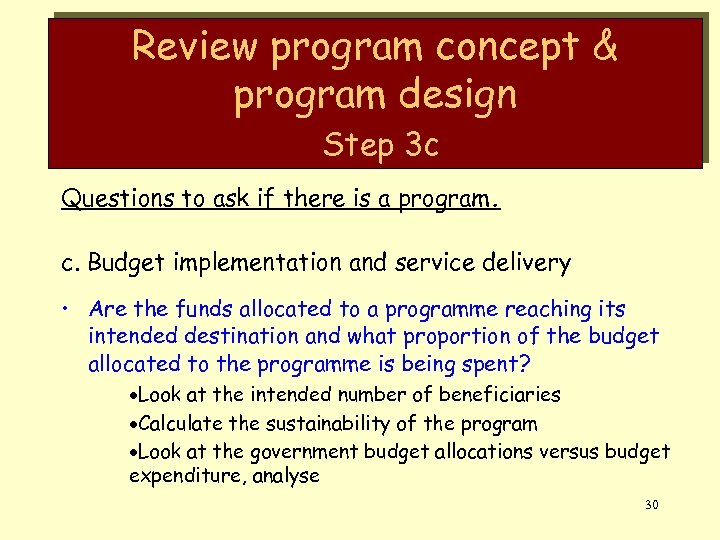 Review program concept & program design

Step 3c

Questions to ask if there is a program.

c. Budget implementation and service delivery

• Are the funds allocated to a programme reaching its intended destination and what proportion of the budget allocated to the programme is being spent?

•Look at the intended number of beneficiaries

•Calculate the sustainability of the program

•Look at the government budget allocations versus budget expenditure, analyse

30